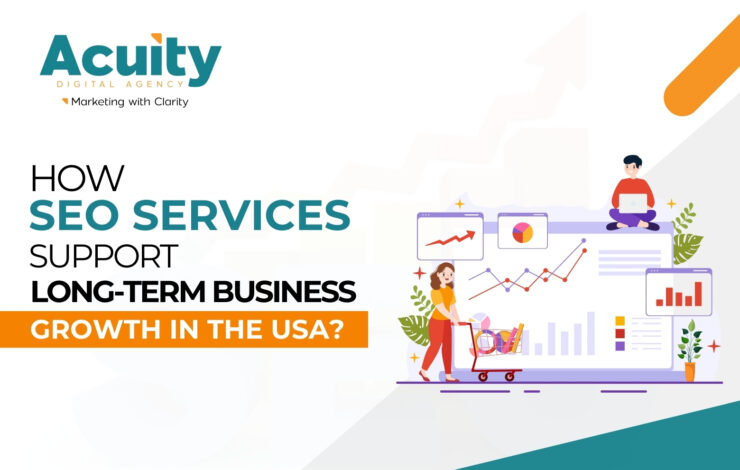 Acuity
DIGITAL AGENCY
Marketing with Clarity

HOW
SEO SERVICES
SUPPORT
LONG-TERM BUSINESS
GROWTH IN THE USA?